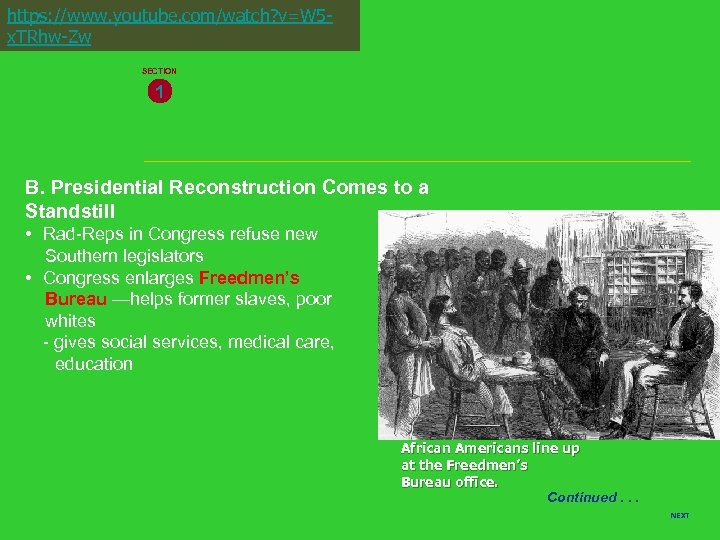 https://www.youtube.com/watch?v=W5-xTRhw-Zw

SECTION
1

B. Presidential Reconstruction Comes to a Standstill
• Rad-Reps in Congress refuse new Southern legislators
• Congress enlarges Freedmen's Bureau —helps former slaves, poor whites
- gives social services, medical care, education

African Americans line up at the Freedmen's Bureau office.

Continued . . .

NEXT